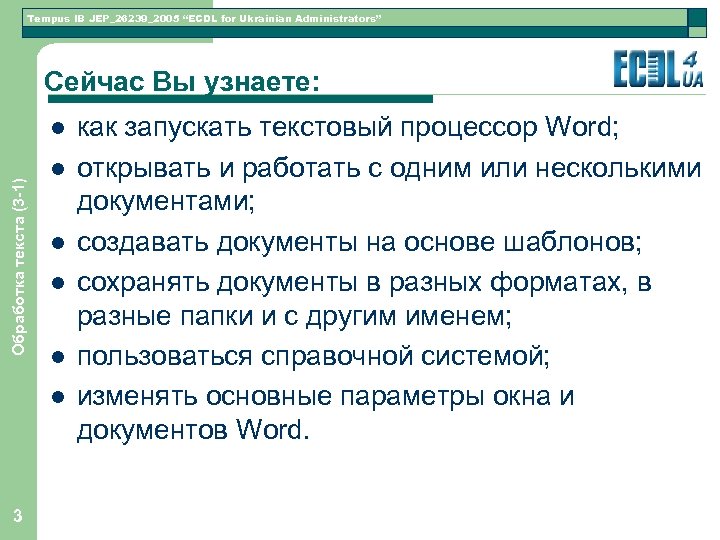 Tempus IB JEP_26239_2005 "ECDL for Ukrainian Administrators"

ECDL 4 UA

Сейчас Вы узнаете:

- как запускать текстовый процессор Word;
- открывать и работать с одним или несколькими документами;
- создавать документы на основе шаблонов;
- сохранять документы в разных форматах, в разные папки и с другим именем;
- пользоваться справочной системой;
- изменять основные параметры окна и документов Word.

Обработка текста (3-1)

3